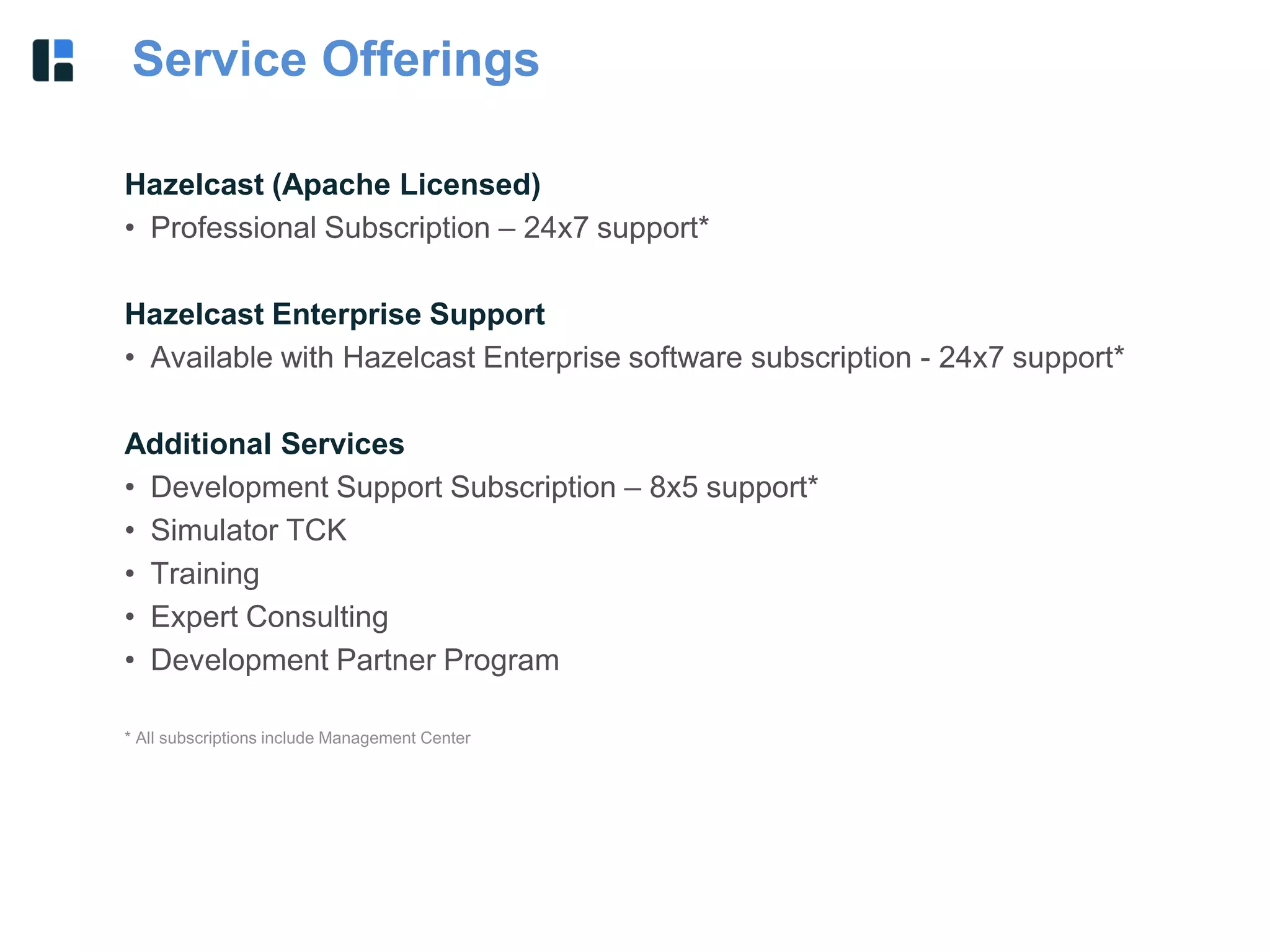 Service Offerings

Hazelcast (Apache Licensed)
• Professional Subscription – 24x7 support*

Hazelcast Enterprise Support
• Available with Hazelcast Enterprise software subscription - 24x7 support*

Additional Services
• Development Support Subscription – 8x5 support*
• Simulator TCK
• Training
• Expert Consulting
• Development Partner Program

* All subscriptions include Management Center